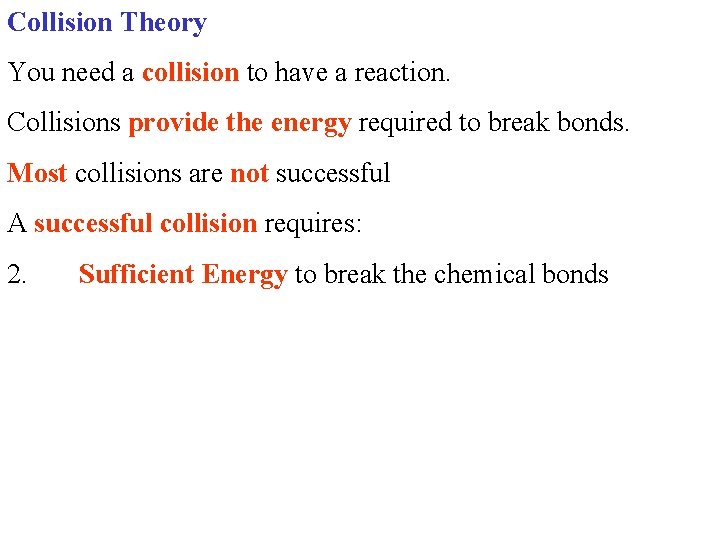 Collision Theory

You need a collision to have a reaction.

Collisions provide the energy required to break bonds.

Most collisions are not successful

A successful collision requires:

2. Sufficient Energy to break the chemical bonds